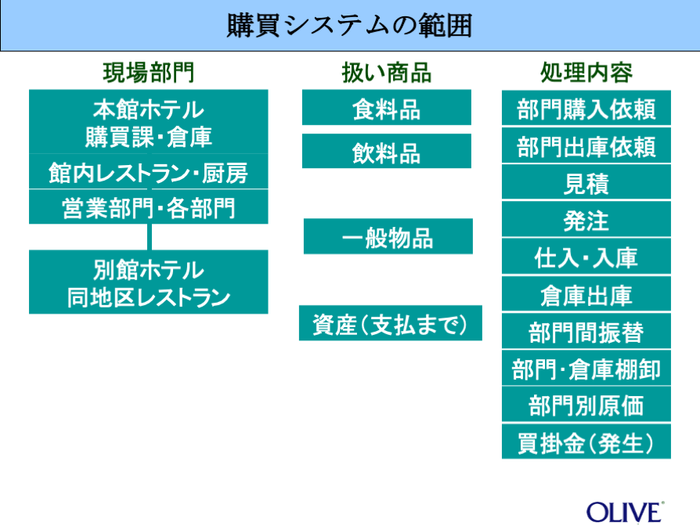 購買システムの範囲

現場部門

本館ホテル
購買課・倉庫

館内レストラン・厨房

営業部門・各部門

別館ホテル
同地区レストラン

扱い商品

食料品

飲料品

一般物品

資産(支払まで)

処理内容

部門購入依頼

部門出庫依頼

見積

発注

仕入・入庫

倉庫出庫

部門間振替

部門・倉庫棚卸

部門別原価

買掛金(発生)

OLIVE